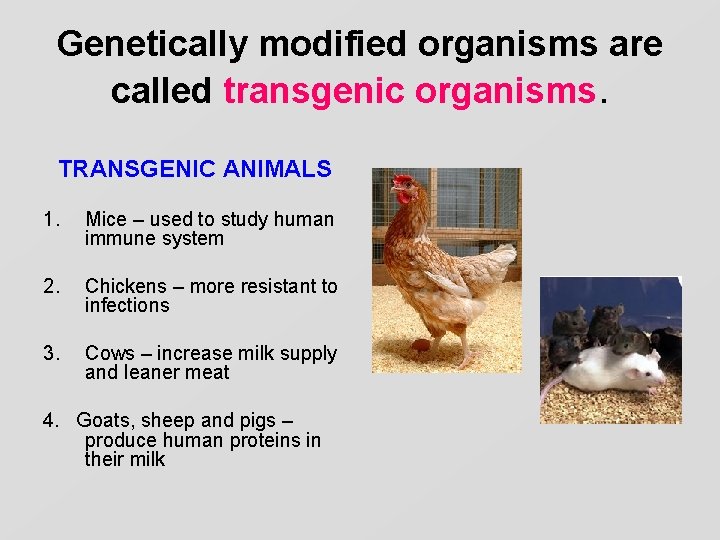 Genetically modified organisms are called transgenic organisms.

TRANSGENIC ANIMALS

1. Mice – used to study human immune system

2. Chickens – more resistant to infections

3. Cows – increase milk supply and leaner meat

4. Goats, sheep and pigs – produce human proteins in their milk